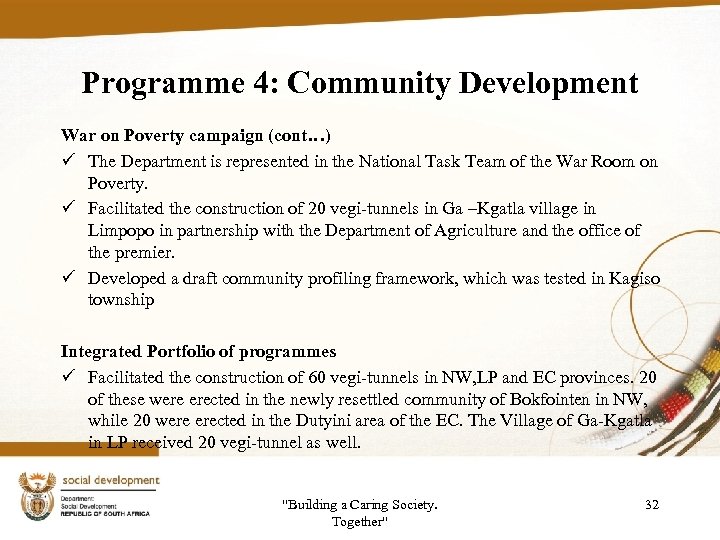 Programme 4: Community Development

War on Poverty campaign (cont…)

✓ The Department is represented in the National Task Team of the War Room on Poverty.

✓ Facilitated the construction of 20 vegi-tunnels in Ga –Kgatla village in Limpopo in partnership with the Department of Agriculture and the office of the premier.

✓ Developed a draft community profiling framework, which was tested in Kagiso township

Integrated Portfolio of programmes

✓ Facilitated the construction of 60 vegi-tunnels in NW,LP and EC provinces. 20 of these were erected in the newly resettled community of Bokfointen in NW, while 20 were erected in the Dutyini area of the EC. The Village of Ga-Kgatla in LP received 20 vegi-tunnel as well.

social development
Department:
Social Development
REPUBLIC OF SOUTH AFRICA

"Building a Caring Society. Together"

32